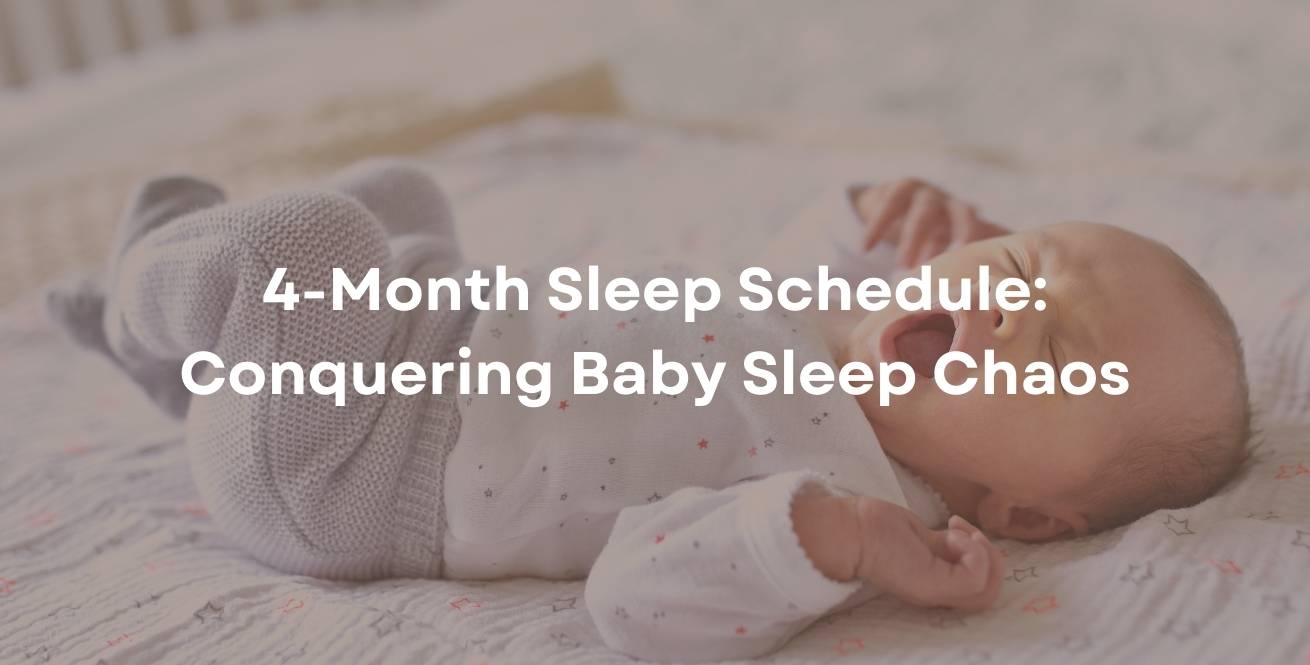 4-Month Sleep Schedule: Conquering Baby Sleep Chaos